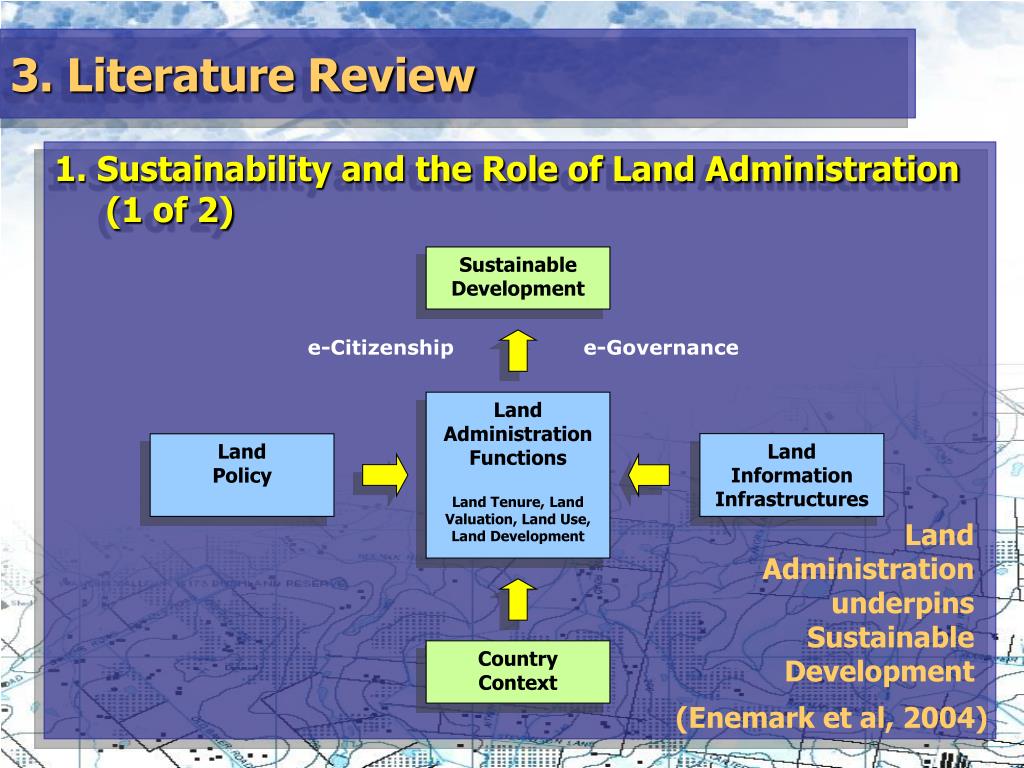 3. Literature Review

1. Sustainability and the Role of Land Administration (1 of 2)

Sustainable Development

e-Citizenship

e-Governance

Land Policy

Land Administration Functions

Land Tenure, Land Valuation, Land Use, Land Development

Land Information Infrastructures

Country Context

Land Administration underpins Sustainable Development

(Enemark et al, 2004)